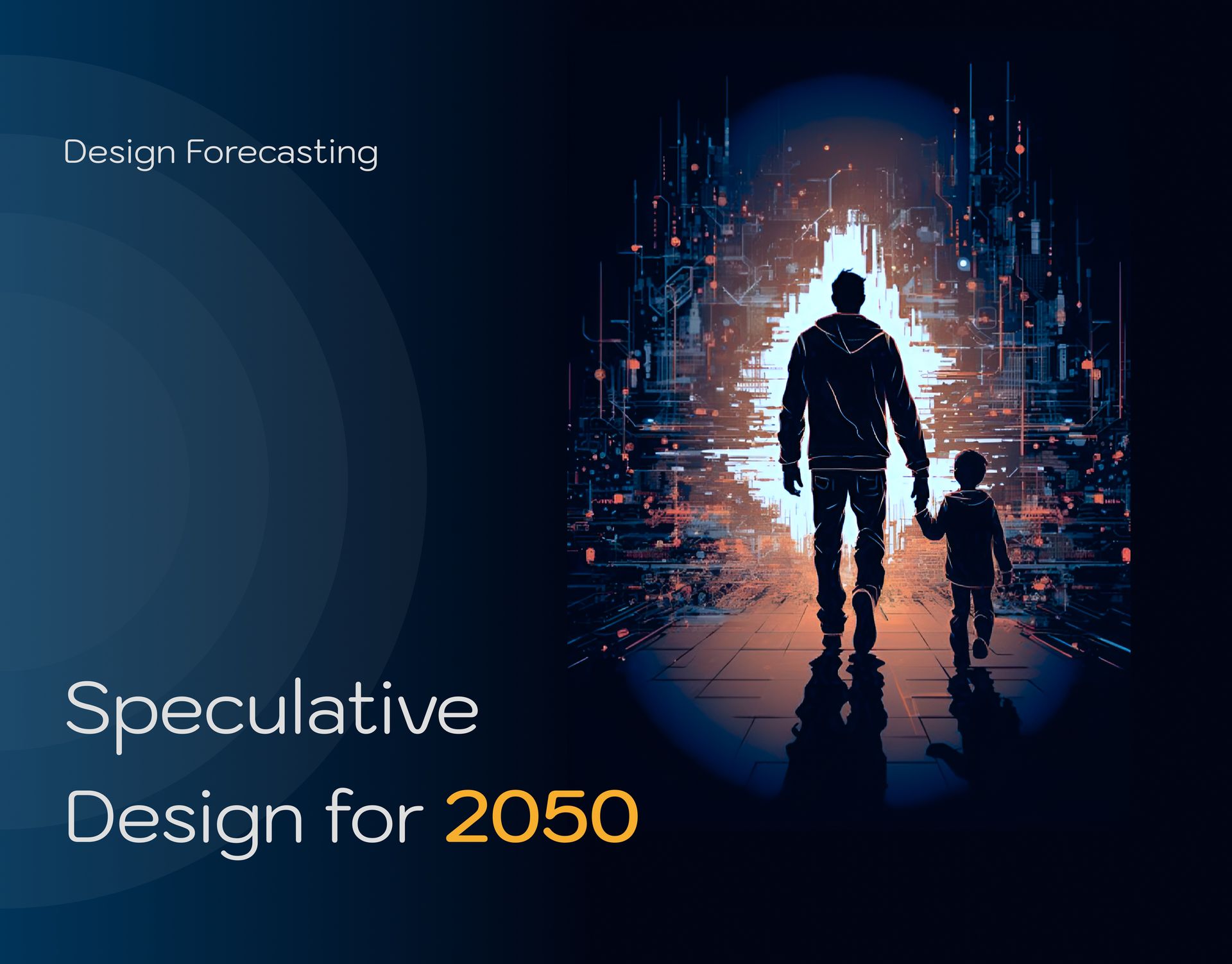 Design Forecasting

Speculative
Design for 2050